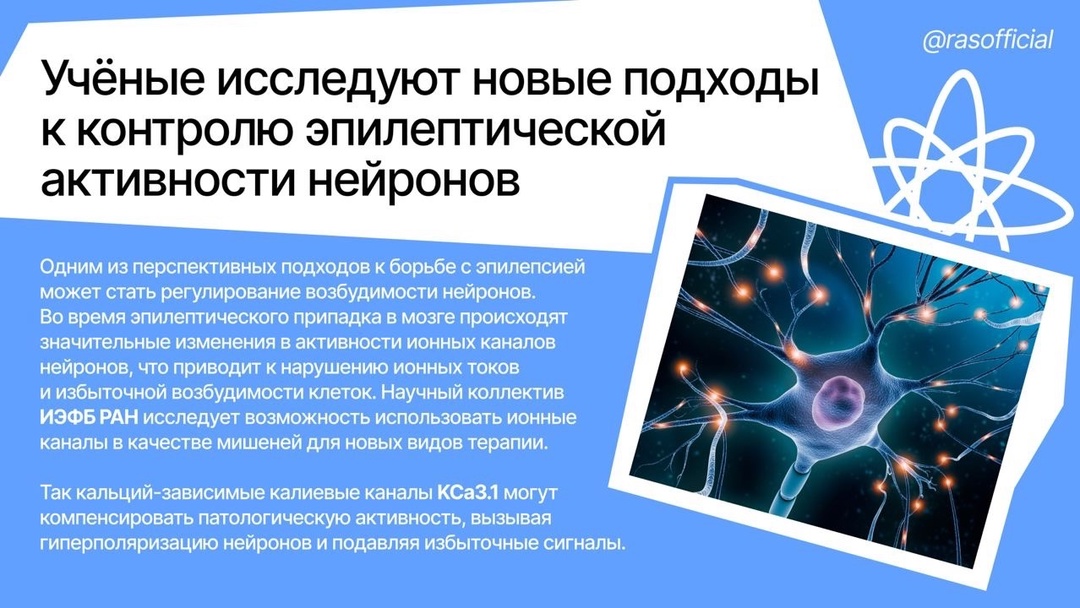 @rasofficial

Учёные исследуют новые подходы к контролю эпилептической активности нейронов

Одним из перспективных подходов к борьбе с эпилепсией может стать регулирование возбудимости нейронов. Во время эпилептического припадка в мозге происходят значительные изменения в активности ионных каналов нейронов, что приводит к нарушению ионных токов и избыточной возбудимости клеток. Научный коллектив ИЭФБ РАН исследует возможность использовать ионные каналы в качестве мишеней для новых видов терапии.

Так кальций-зависимые калиевые каналы KCa3.1 могут компенсировать патологическую активность, вызывая гиперполяризацию нейронов и подавляя избыточные сигналы.